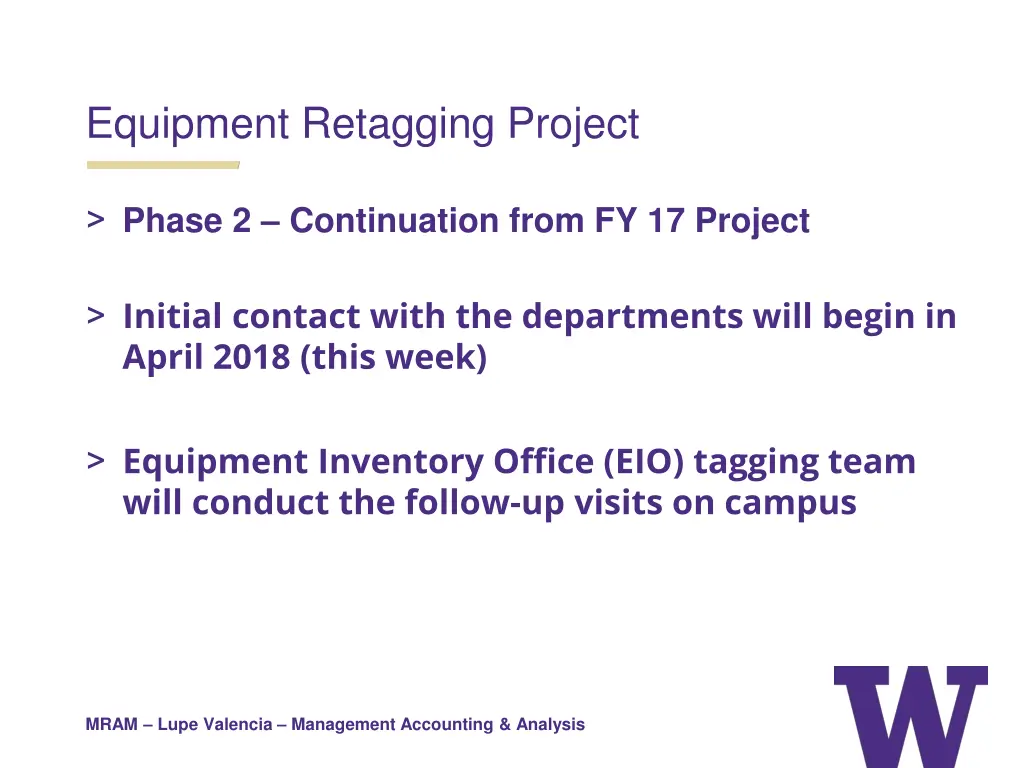 Equipment Retagging Project

> Phase 2 – Continuation from FY 17 Project

> Initial contact with the departments will begin in April 2018 (this week)

> Equipment Inventory Office (EIO) tagging team will conduct the follow-up visits on campus

MRAM – Lupe Valencia – Management Accounting & Analysis

W